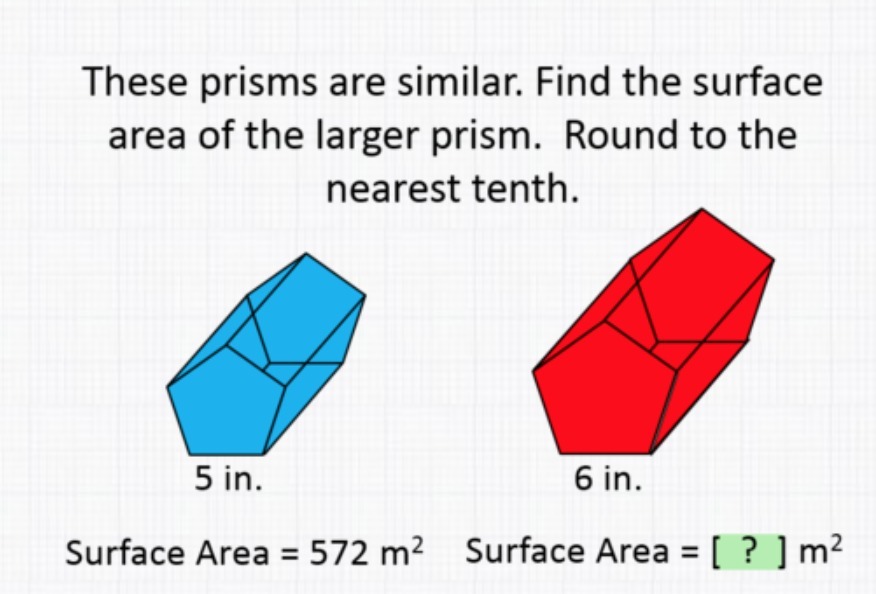 These prisms are similar. Find the surface area of the larger prism. Round to the nearest tenth.

5 in.

6 in.

Surface Area = 572 $m^2$

Surface Area = [ ? ] $m^2$